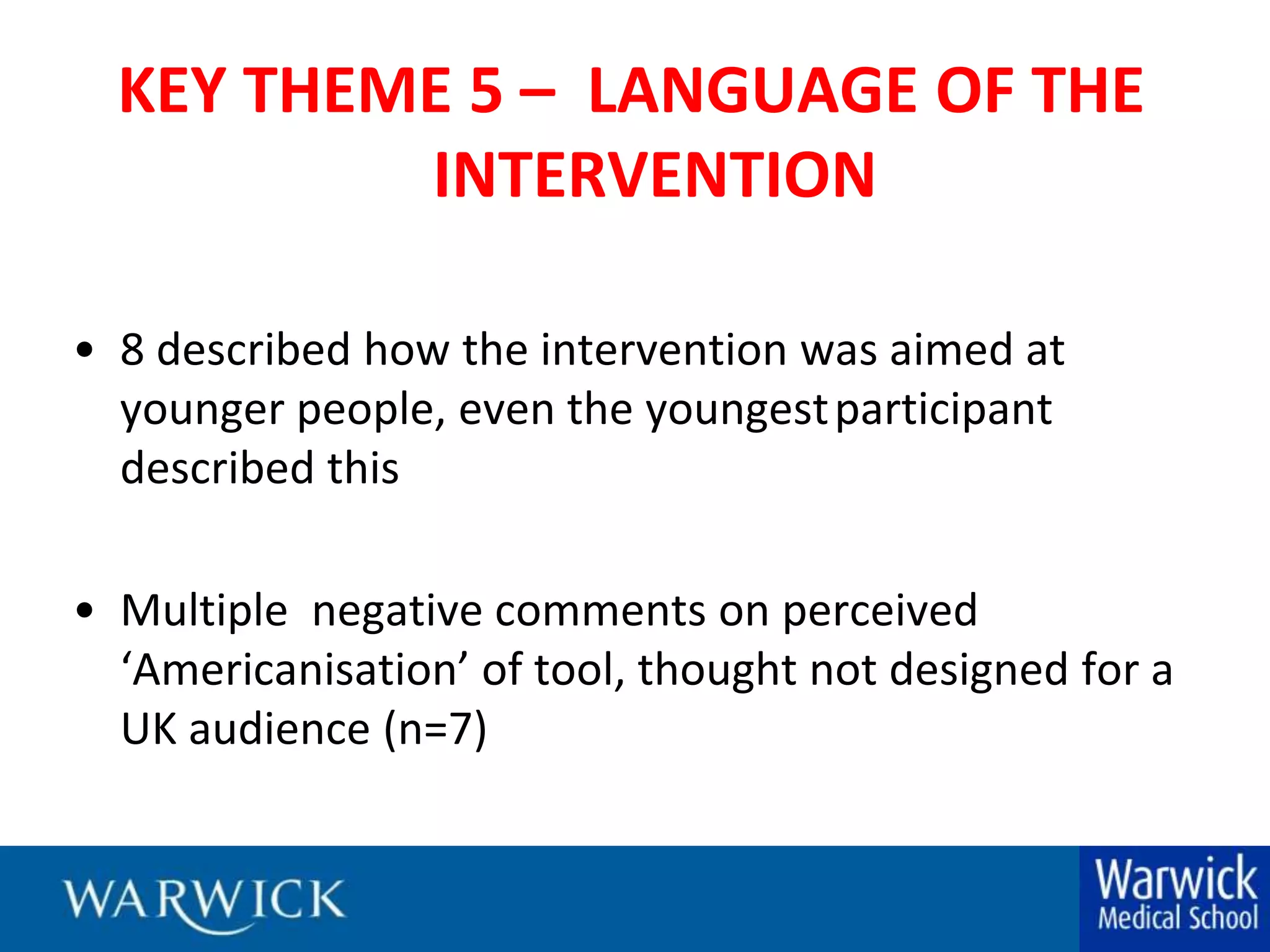 KEY THEME 5 – LANGUAGE OF THE INTERVENTION

• 8 described how the intervention was aimed at younger people, even the youngest participant described this

• Multiple negative comments on perceived 'Americanisation' of tool, thought not designed for a UK audience (n=7)

WARWICK

Warwick
Medical School